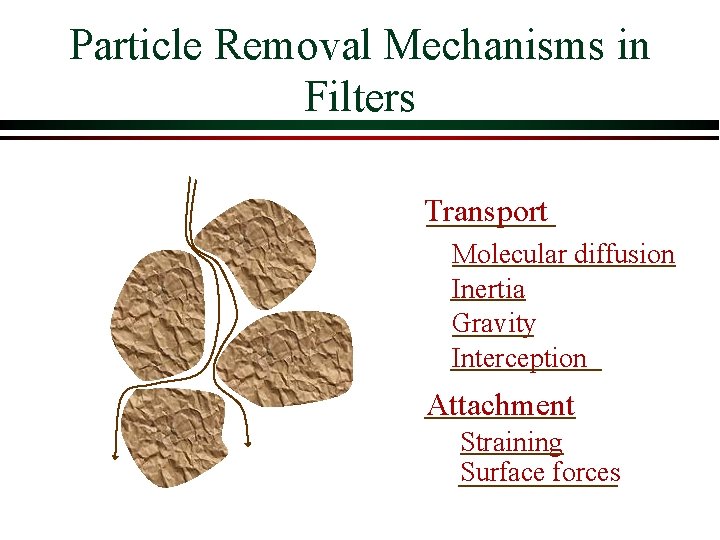 Particle Removal Mechanisms in Filters

Transport

Molecular diffusion

Inertia

Gravity

Interception

Attachment

Straining

Surface forces